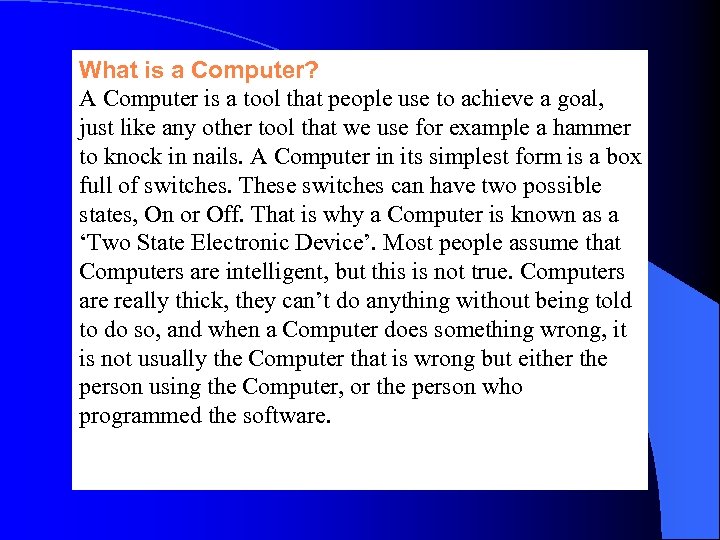 What is a Computer?
A Computer is a tool that people use to achieve a goal, just like any other tool that we use for example a hammer to knock in nails. A Computer in its simplest form is a box full of switches. These switches can have two possible states, On or Off. That is why a Computer is known as a ‘Two State Electronic Device’. Most people assume that Computers are intelligent, but this is not true. Computers are really thick, they can’t do anything without being told to do so, and when a Computer does something wrong, it is not usually the Computer that is wrong but either the person using the Computer, or the person who programmed the software.